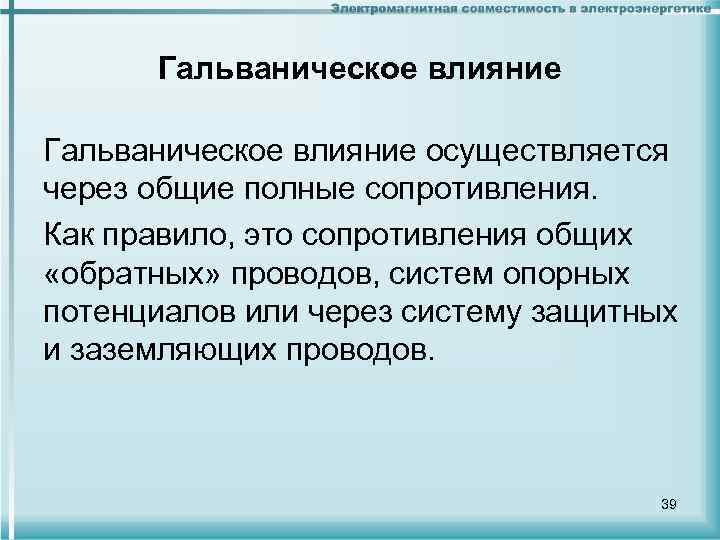 Электромагнитная совместимость в электроэнергетике

Гальваническое влияние

Гальваническое влияние осуществляется через общие полные сопротивления.

Как правило, это сопротивления общих «обратных» проводов, систем опорных потенциалов или через систему защитных и заземляющих проводов.

39